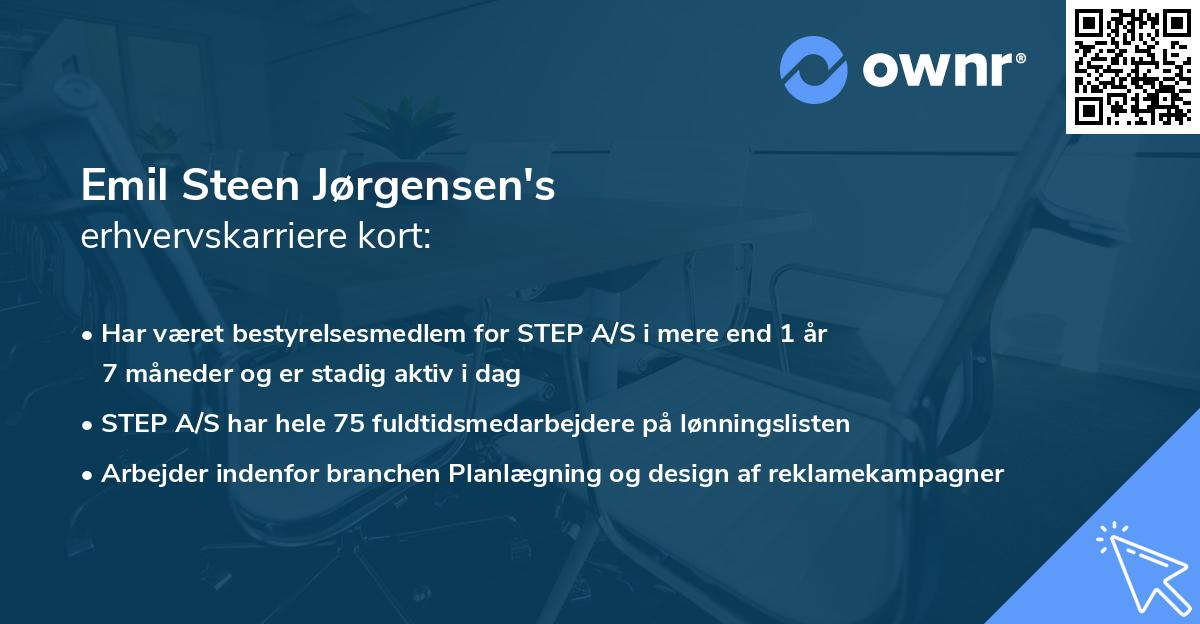 ownr®

Emil Steen Jørgensen's
erhvervskarriere kort:

• Har været bestyrelsesmedlem for STEP A/S i mere end 1 år 7 måneder og er stadig aktiv i dag

• STEP A/S har hele 75 fuldtidsmedarbejdere på lønningslisten

• Arbejder indenfor branchen Planlægning og design af reklamekampagner